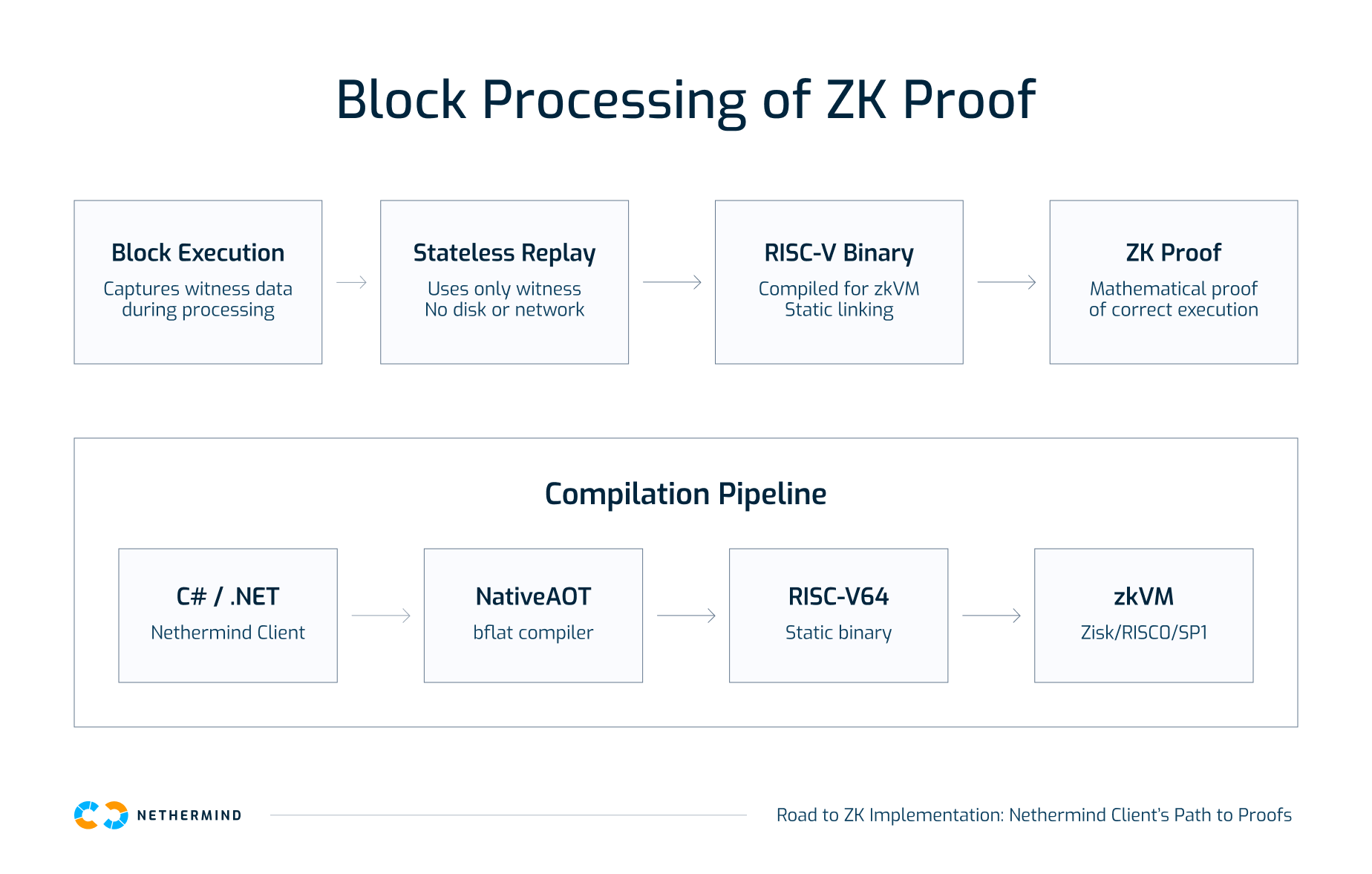 Block Processing of ZK Proof

Block Execution
Captures witness data during processing

Stateless Replay
Uses only witness
No disk or network

RISC-V Binary
Compiled for zkVM
Static linking

ZK Proof
Mathematical proof of correct execution

Compilation Pipeline

C# / .NET
Nethermind Client

NativeAOT
bflat compiler

RISC-V64
Static binary

zkVM
Zisk/RISC0/SP1

NETHERMIND

Road to ZK Implementation: Nethermind Client's Path to Proofs